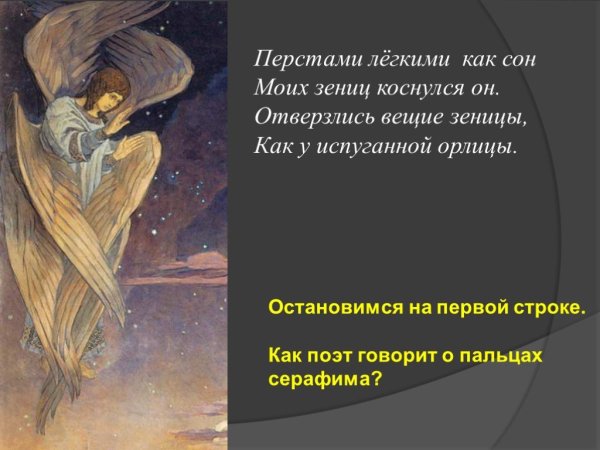 Перстами лёгкими  как сон
Моих зениц коснулся он.
Отверзлись вещие зеницы,
Как у испуганной орлицы.

Остановимся на первой строке.

Как поэт говорит о пальцах серафима?